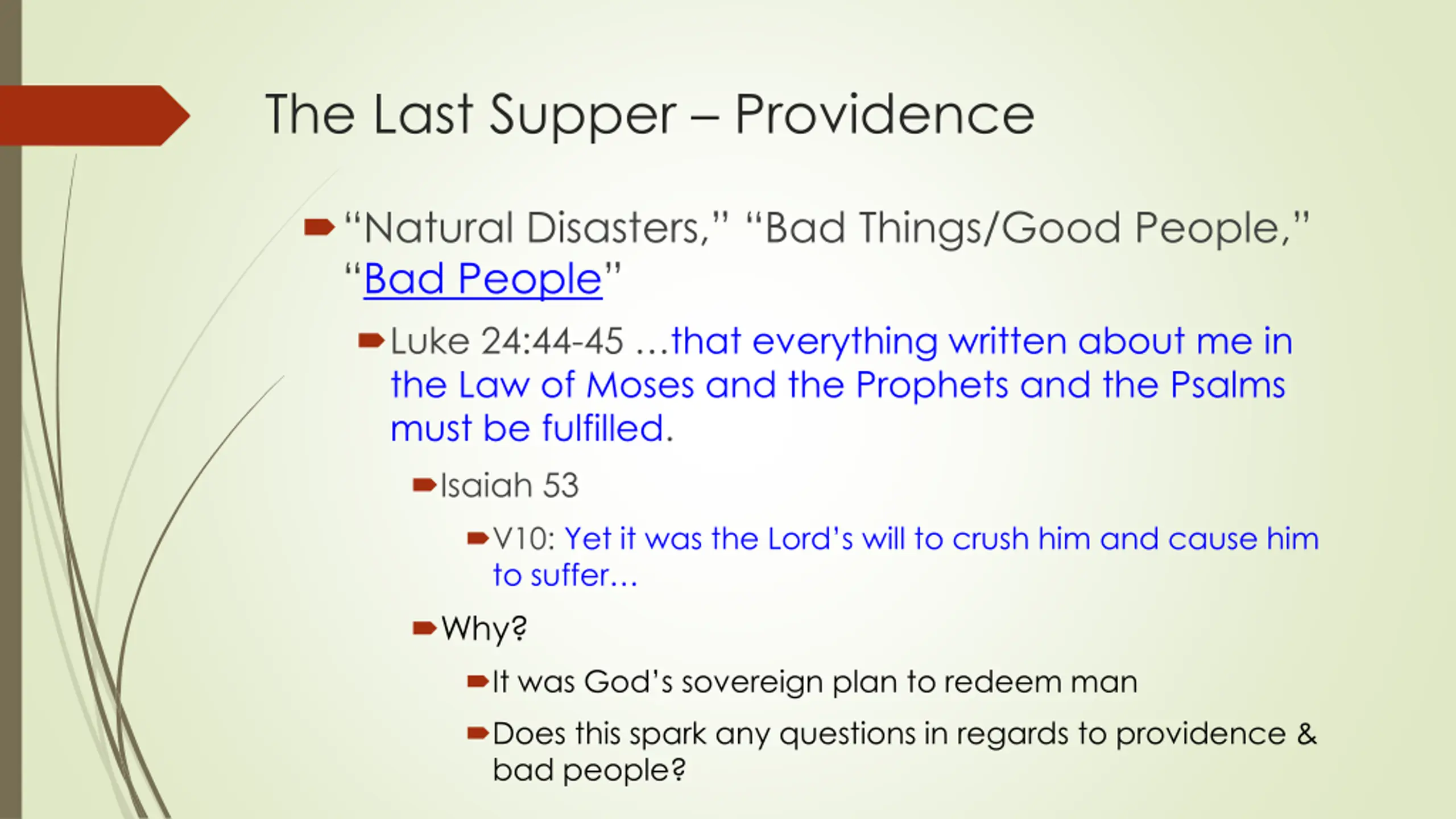 The Last Supper – Providence

“Natural Disasters,” “Bad Things/Good People,” “Bad People”

Luke 24:44-45 …that everything written about me in the Law of Moses and the Prophets and the Psalms must be fulfilled.

Isaiah 53

V10: Yet it was the Lord’s will to crush him and cause him to suffer…

Why?

It was God’s sovereign plan to redeem man

Does this spark any questions in regards to providence & bad people?